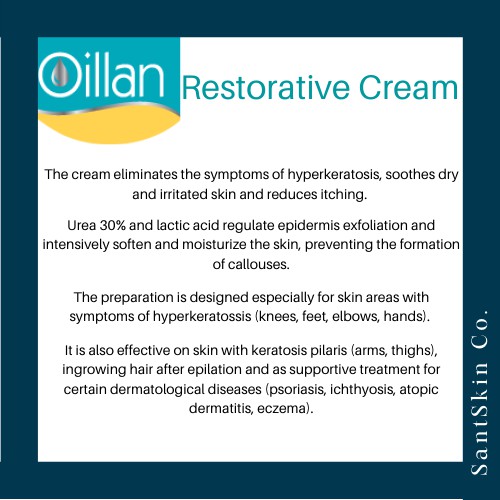 Oillan Restorative Cream

The cream eliminates the symptoms of hyperkeratosis, soothes dry and irritated skin and reduces itching.

Urea 30% and lactic acid regulate epidermis exfoliation and intensively soften and moisturize the skin, preventing the formation of callouses.

The preparation is designed especially for skin areas with symptoms of hyperkeratossis (knees, feet, elbows, hands).

It is also effective on skin with keratosis pilaris (arms, thighs), ingrowing hair after epilation and as supportive treatment for certain dermatological diseases (psoriasis, ichthyosis, atopic dermatitis, eczema).

SantSkin Co.